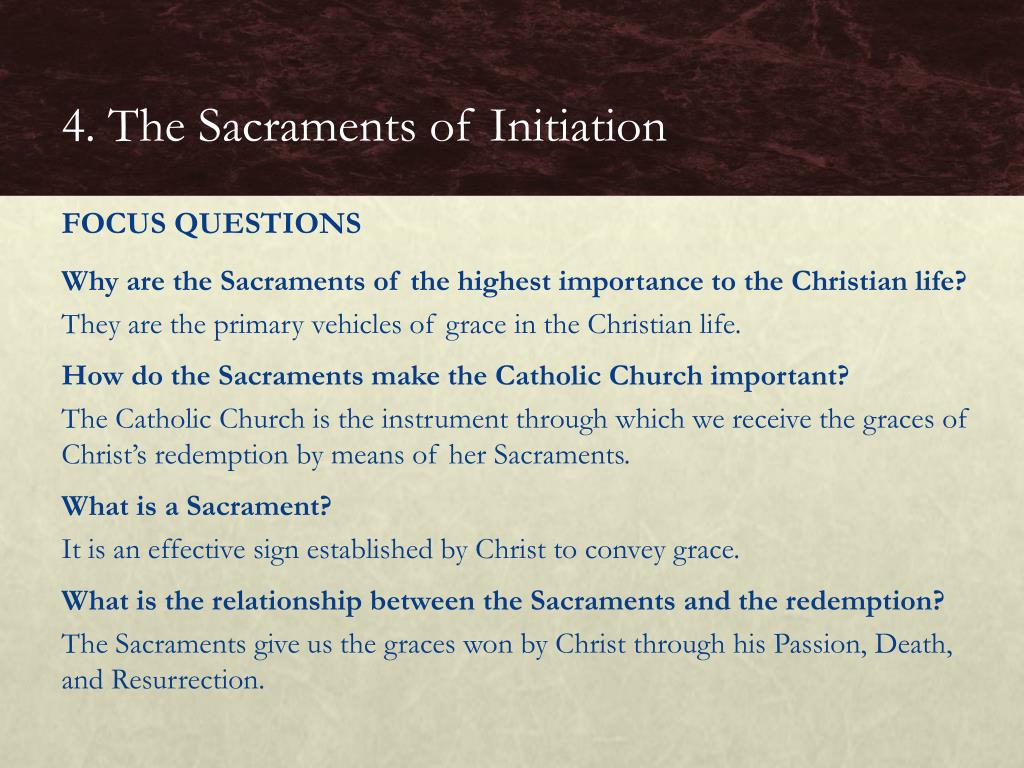 4. The Sacraments of Initiation

FOCUS QUESTIONS

Why are the Sacraments of the highest importance to the Christian life?

They are the primary vehicles of grace in the Christian life.

How do the Sacraments make the Catholic Church important?

The Catholic Church is the instrument through which we receive the graces of Christ's redemption by means of her Sacraments.

What is a Sacrament?

It is an effective sign established by Christ to convey grace.

What is the relationship between the Sacraments and the redemption?

The Sacraments give us the graces won by Christ through his Passion, Death, and Resurrection.